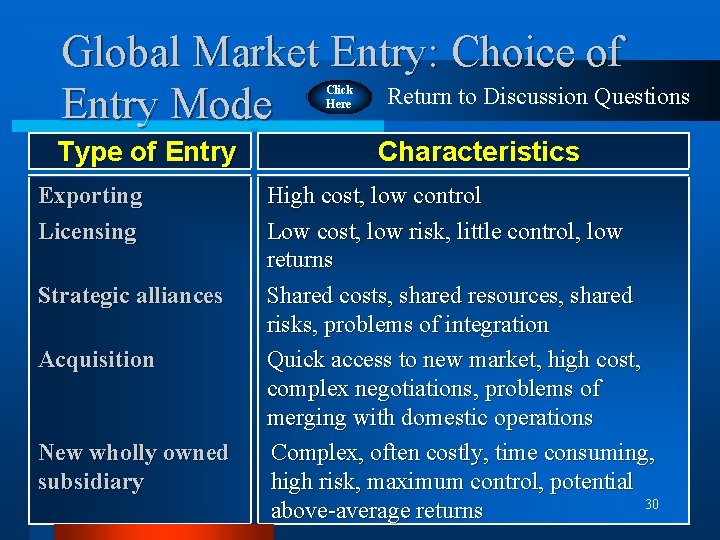 Global Market Entry: Choice of Entry Mode

Click Here

Return to Discussion Questions

| Type of Entry | Characteristics |
|---|---|
| Exporting | High cost, low control |
| Licensing | Low cost, low risk, little control, low returns |
| Strategic alliances | Shared costs, shared resources, shared risks, problems of integration |
| Acquisition | Quick access to new market, high cost, complex negotiations, problems of merging with domestic operations |
| New wholly owned subsidiary | Complex, often costly, time consuming, high risk, maximum control, potential above-average returns |

30